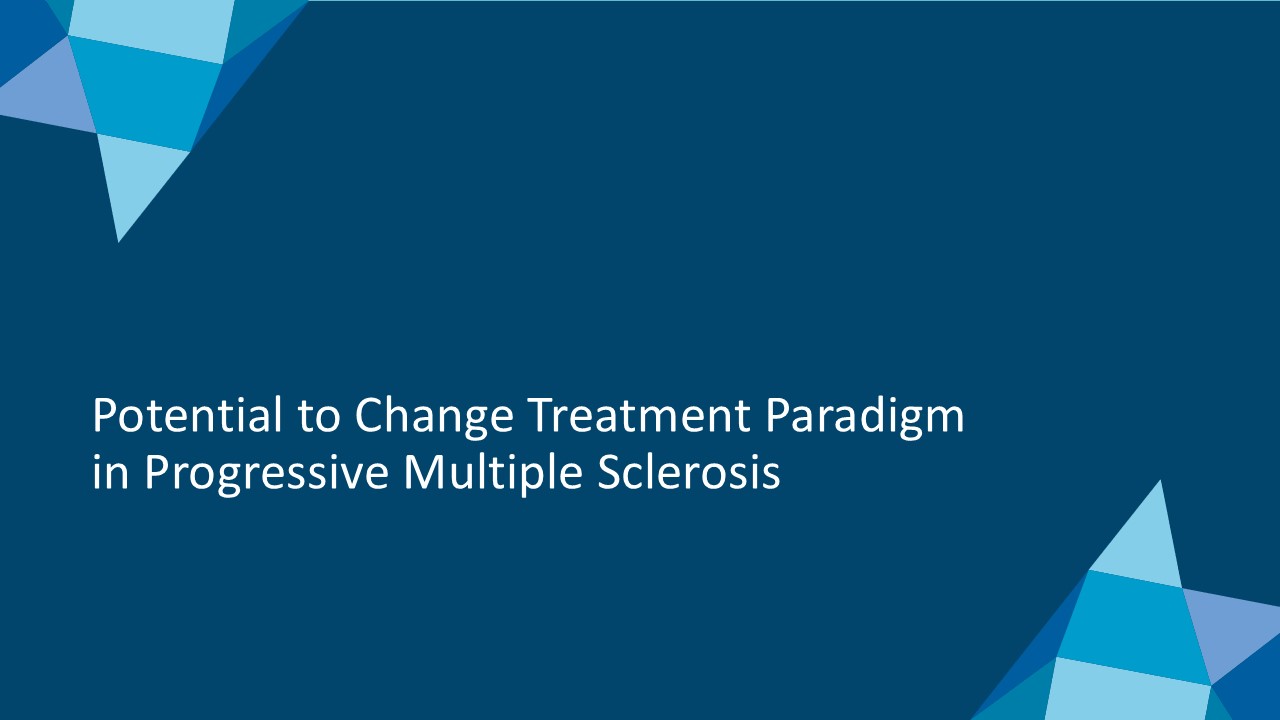 Potential to Change Treatment Paradigm in Progressive Multiple Sclerosis